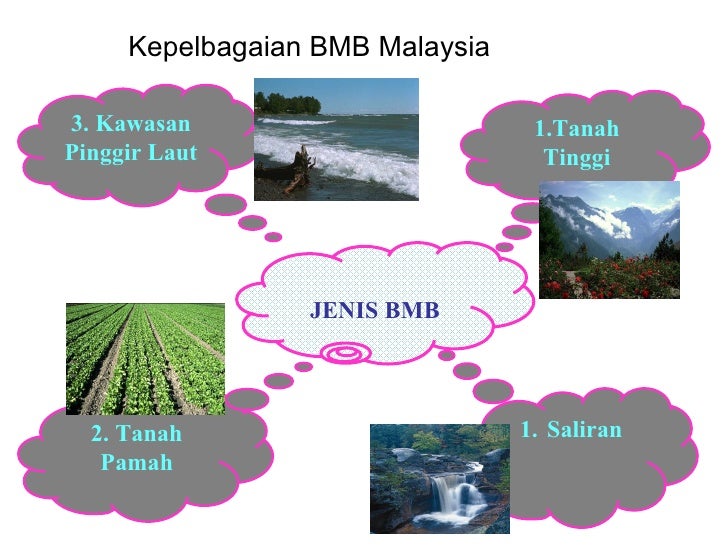 Kepelbagaian BMB Malaysia

3. Kawasan Pinggir Laut

1.Tanah Tinggi

JENIS BMB

2. Tanah Pamah

1. Saliran